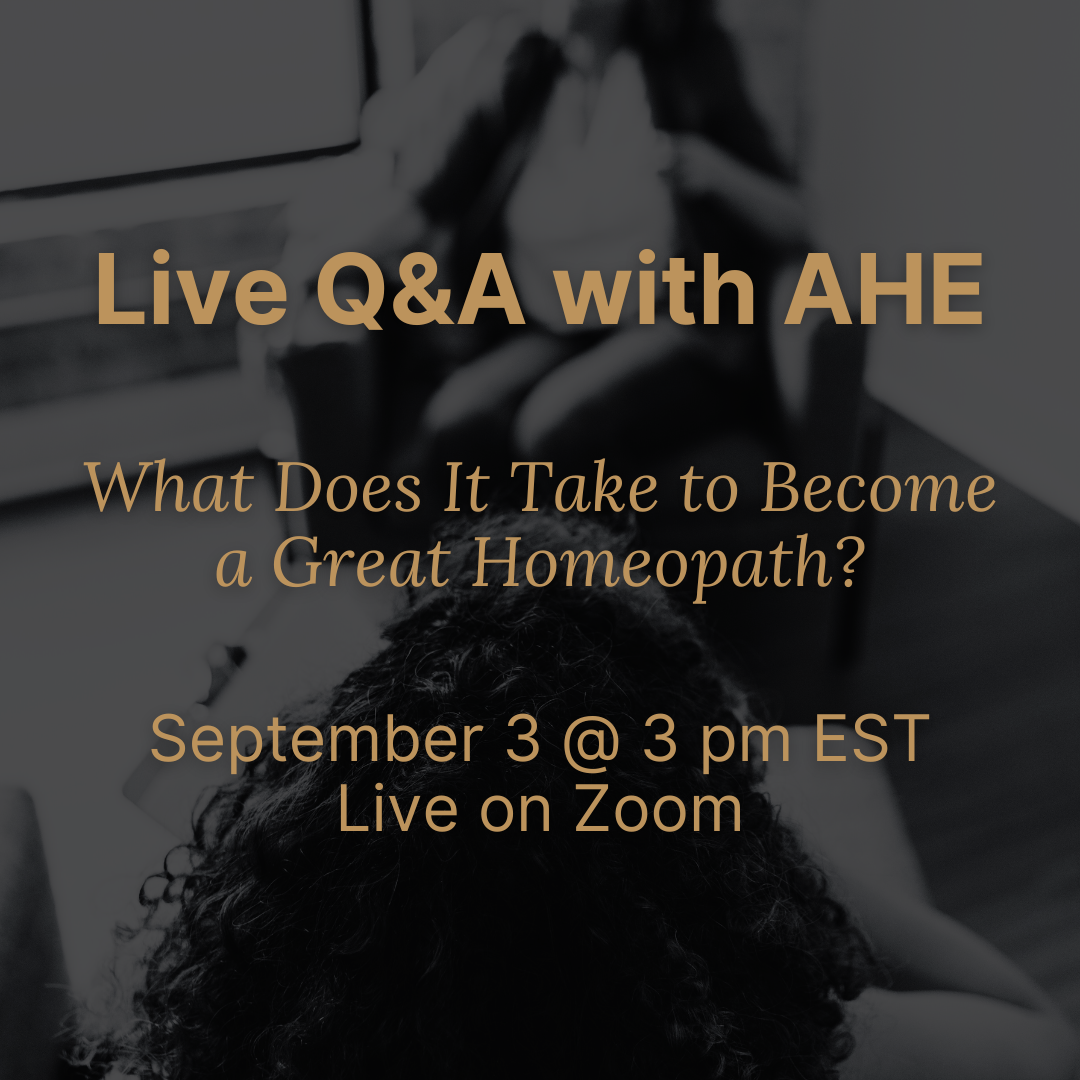 Live Q&A with AHE

What Does It Take to Become a Great Homeopath?

September 3 @ 3 pm EST
Live on Zoom